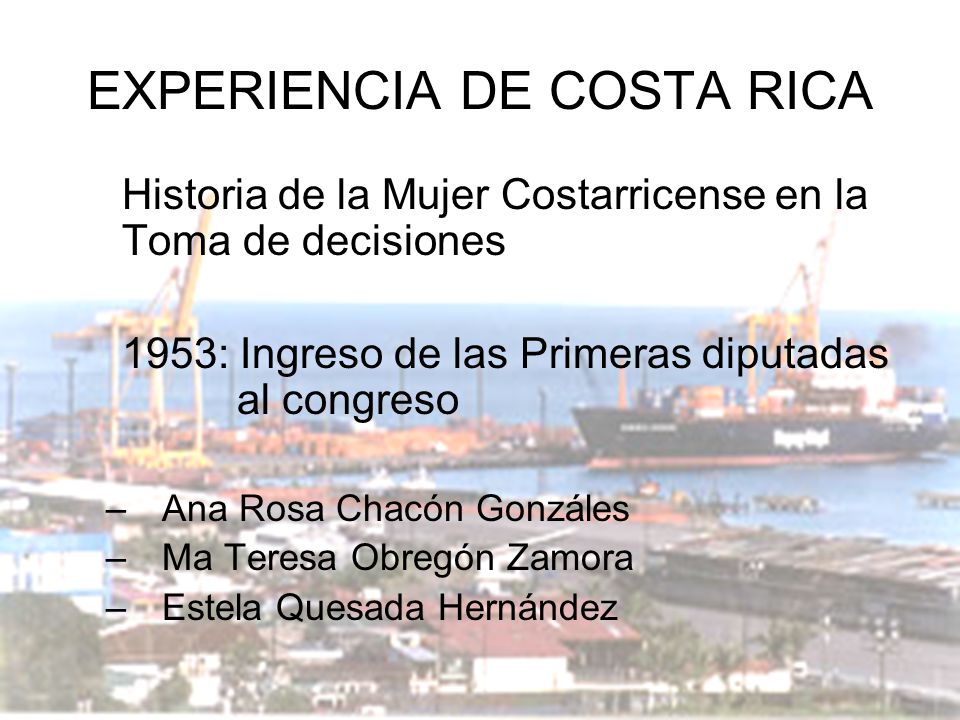 EXPERIENCIA DE COSTA RICA

Historia de la Mujer Costarricense en la Toma de decisiones

1953: Ingreso de las Primeras diputadas al congreso

– Ana Rosa Chacón Gonzáles
– Ma Teresa Obregón Zamora
– Estela Quesada Hernández